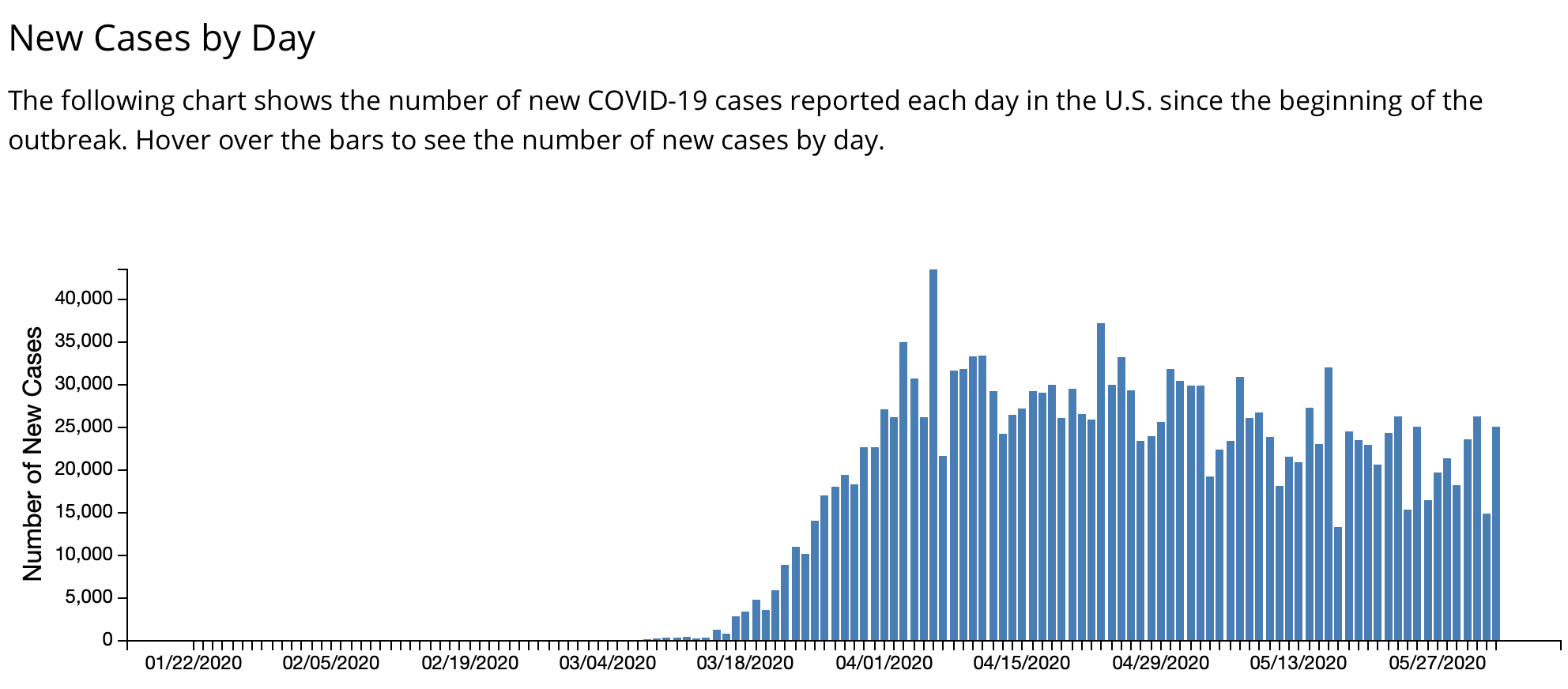 New Cases by Day

The following chart shows the number of new COVID-19 cases reported each day in the U.S. since the beginning of the outbreak. Hover over the bars to see the number of new cases by day.

Number of New Cases

40,000
35,000
30,000
25,000
20,000
15,000
10,000
5,000
0

01/22/2020 02/05/2020 02/19/2020 03/04/2020 03/18/2020 04/01/2020 04/15/2020 04/29/2020 05/13/2020 05/27/2020